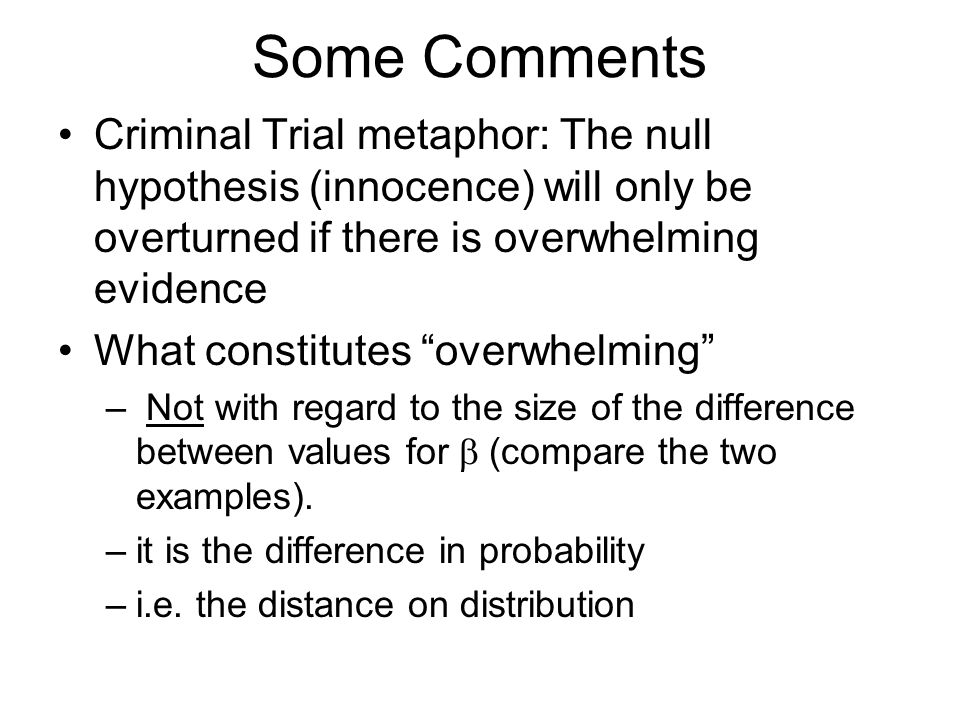 Some Comments

• Criminal Trial metaphor: The null hypothesis (innocence) will only be overturned if there is overwhelming evidence

• What constitutes “overwhelming”

– Not with regard to the size of the difference between values for $\beta$ (compare the two examples).

– it is the difference in probability

– i.e. the distance on distribution